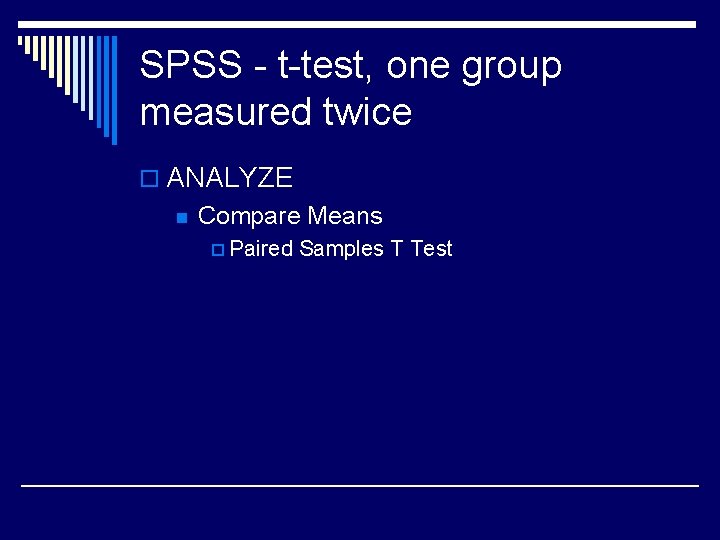 SPSS - t-test, one group measured twice

ANALYZE

Compare Means

Paired Samples T Test